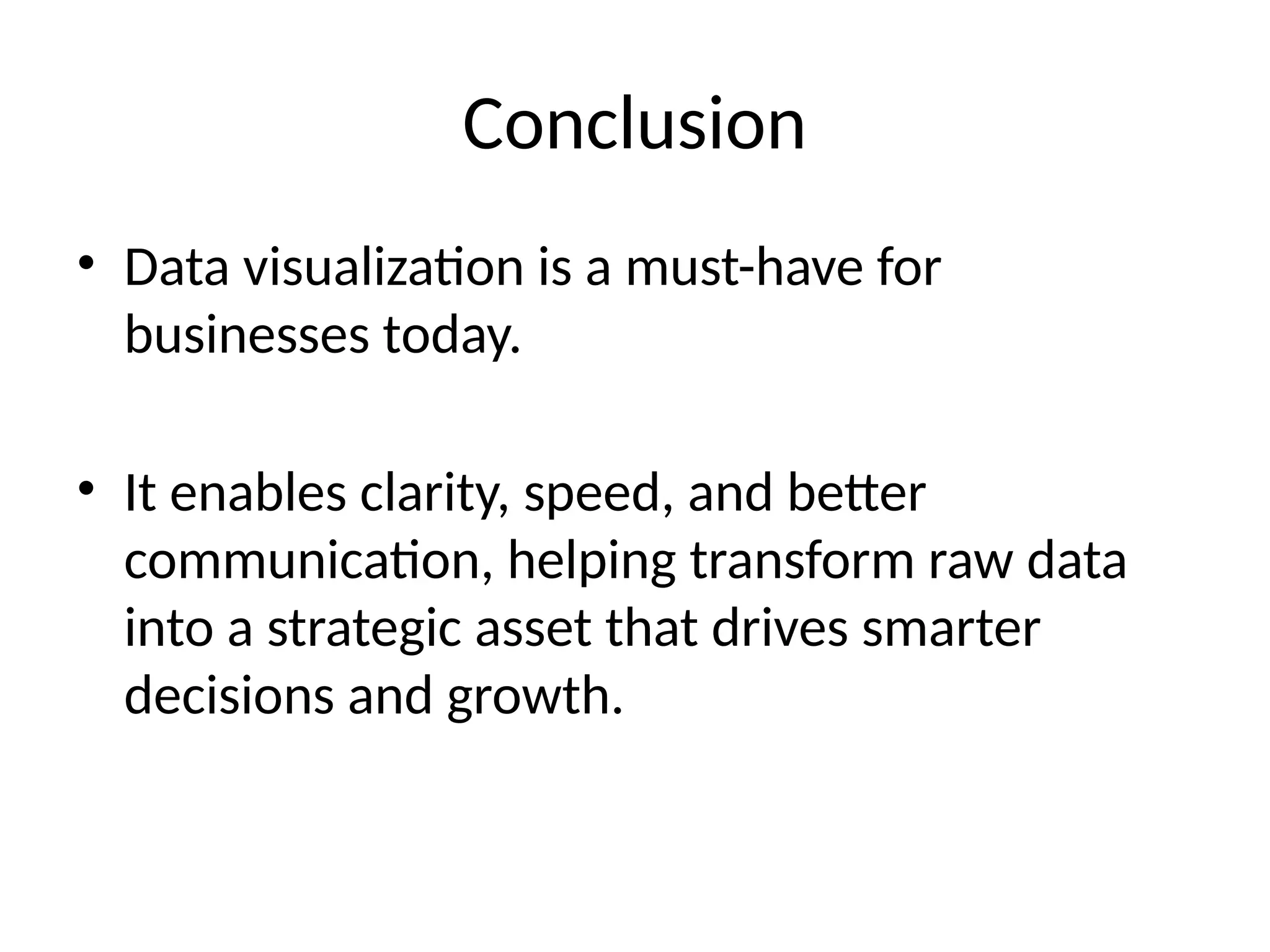 Conclusion

• Data visualization is a must-have for businesses today.

• It enables clarity, speed, and better communication, helping transform raw data into a strategic asset that drives smarter decisions and growth.